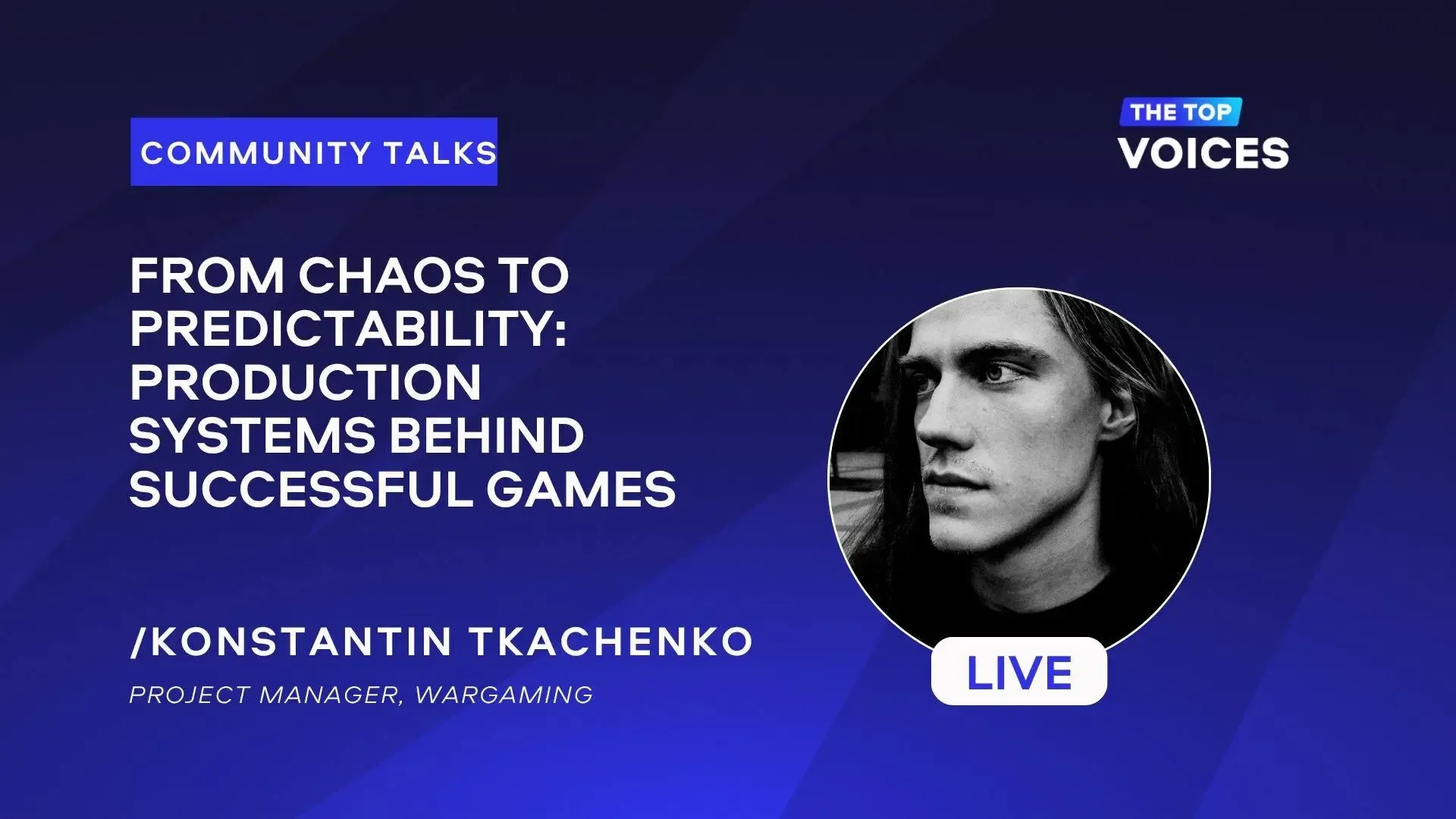 COMMUNITY TALKS

THE TOP
VOICES

FROM CHAOS TO PREDICTABILITY: PRODUCTION SYSTEMS BEHIND SUCCESSFUL GAMES

/KONSTANTIN TKACHENKO

PROJECT MANAGER, WARGAMING

LIVE